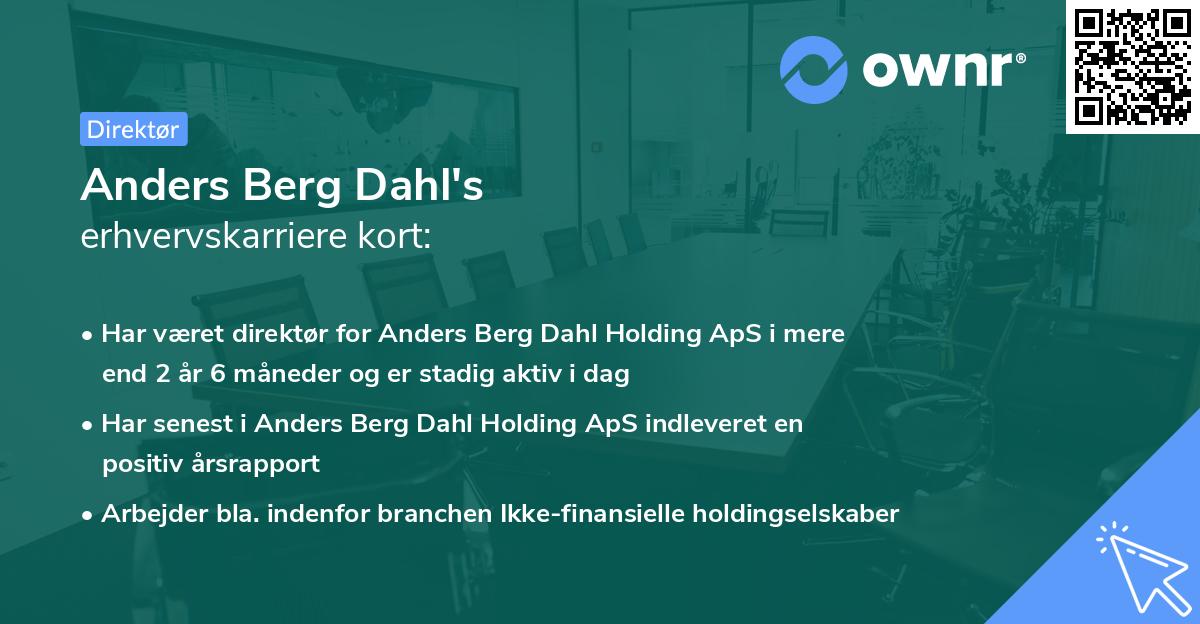 ownr®

Direktør

Anders Berg Dahl's
erhvervskarriere kort:

• Har været direktør for Anders Berg Dahl Holding ApS i mere end 2 år 6 måneder og er stadig aktiv i dag

• Har senest i Anders Berg Dahl Holding ApS indleveret en positiv årsrapport

• Arbejder bla. indenfor branchen Ikke-finansielle holdingselskaber